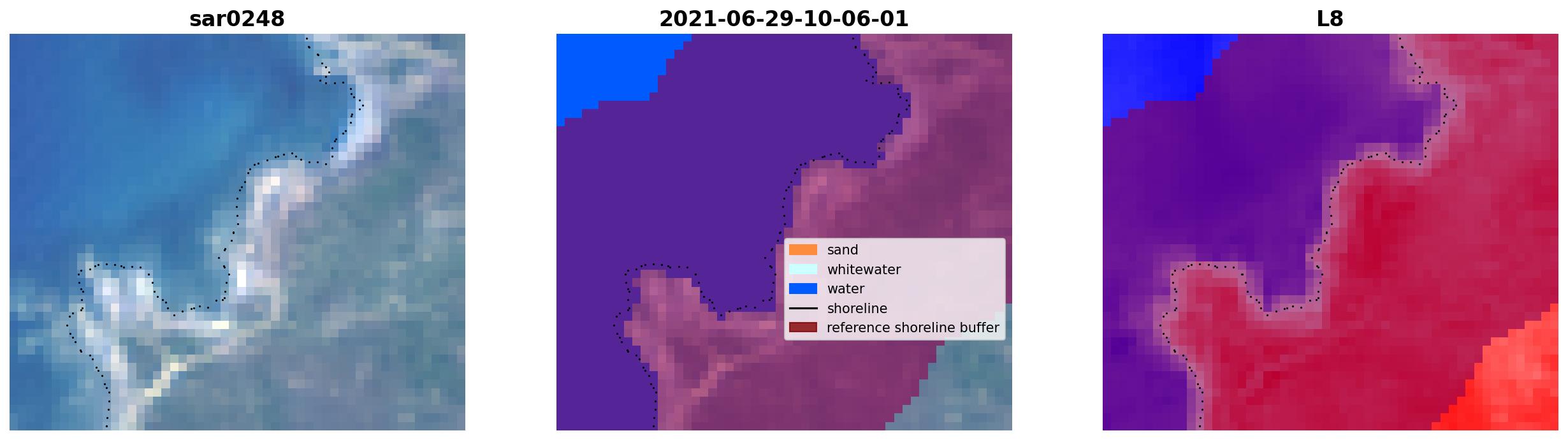 sar0248

2021-06-29-10-06-01

sand
whitewater
water
shoreline
reference shoreline buffer

L8